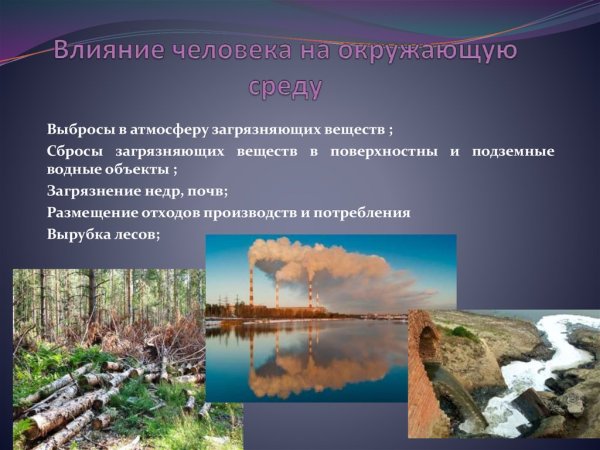 Влияние человека на окружающую среду

Выбросы в атмосферу загрязняющих веществ ;

Сбросы загрязняющих веществ в поверхностны и подземные водные объекты ;

Загрязнение недр, почв;

Размещение отходов производств и потребления

Вырубка лесов;